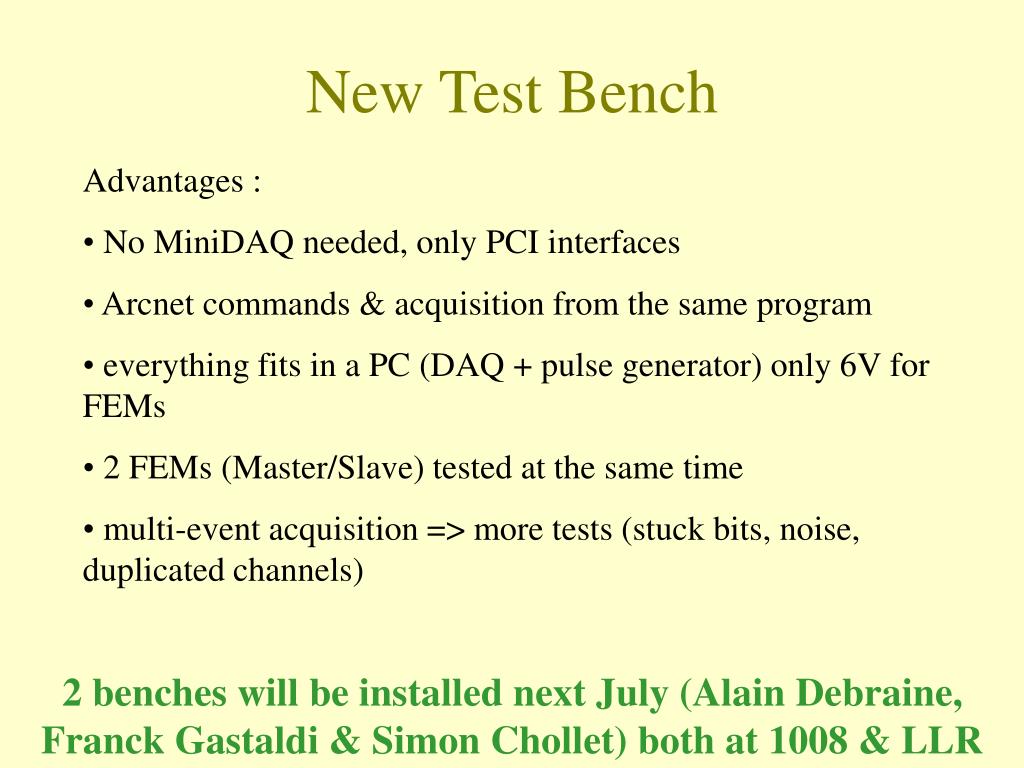 New Test Bench

Advantages :

• No MiniDAQ needed, only PCI interfaces

• Arcnet commands & acquisition from the same program

• everything fits in a PC (DAQ + pulse generator) only 6V for FEMs

• 2 FEMs (Master/Slave) tested at the same time

• multi-event acquisition => more tests (stuck bits, noise, duplicated channels)

2 benches will be installed next July (Alain Debraine, Franck Gastaldi & Simon Chollet) both at 1008 & LLR